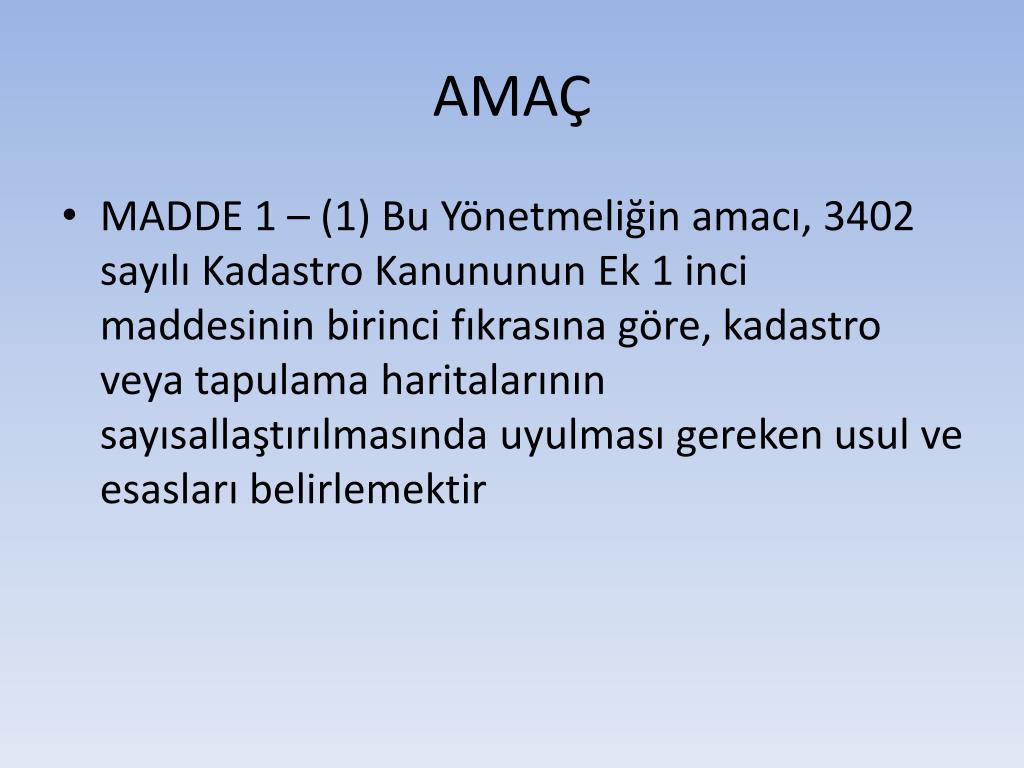 AMAÇ

• MADDE 1 – (1) Bu Yönetmeliğin amacı, 3402 sayılı Kadastro Kanununun Ek 1 inci maddesinin birinci fıkrasına göre, kadastro veya tapulama haritalarının sayısallaştırılmasında uyulması gereken usul ve esasları belirlemektir